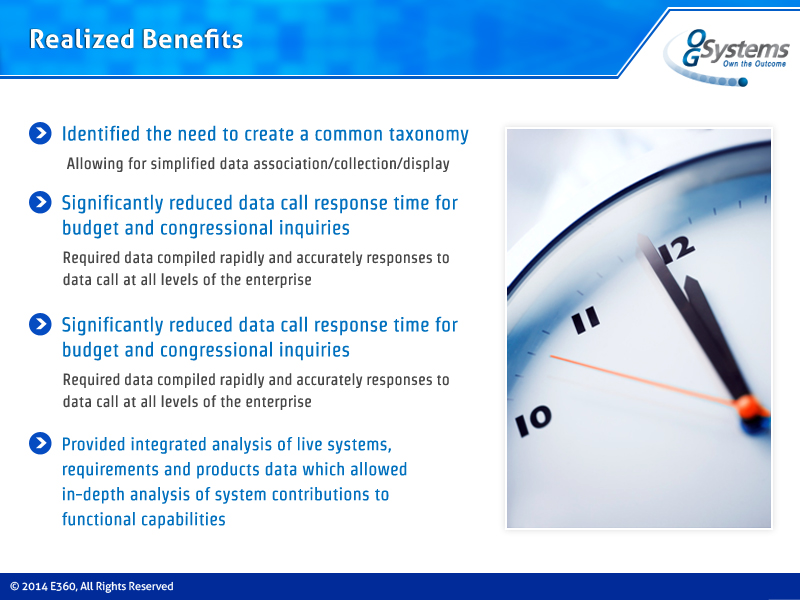 Realized Benefits

OGSystems
Own the Outcome

Identified the need to create a common taxonomy

Allowing for simplified data association/collection/display

Significantly reduced data call response time for budget and congressional inquiries

Required data compiled rapidly and accurately responses to data call at all levels of the enterprise

Significantly reduced data call response time for budget and congressional inquiries

Required data compiled rapidly and accurately responses to data call at all levels of the enterprise

Provided integrated analysis of live systems, requirements and products data which allowed in-depth analysis of system contributions to functional capabilities

12
11
10

© 2014 E360, All Rights Reserved